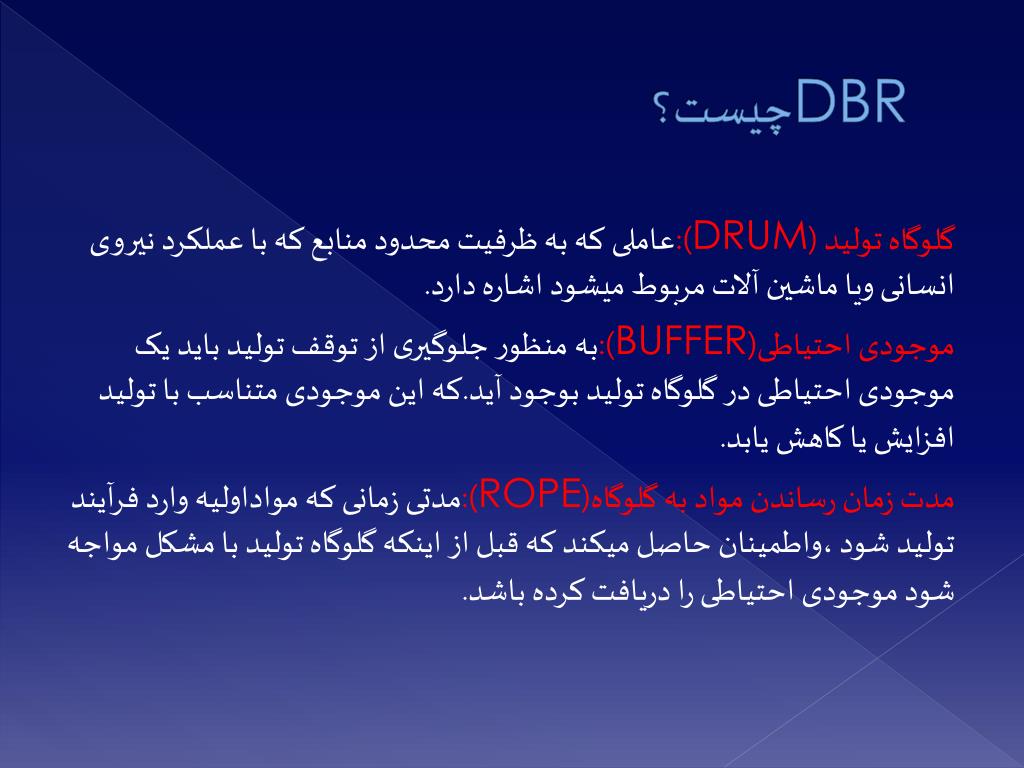 DBRچیست؟

گلوگاه تولید (DRUM):عاملی که به ظرفیت محدود منابع که با عملکرد نیروی انسانی ویا ماشین آلات مربوط میشود اشاره دارد.

موجودی احتیاطی(BUFFER):به منظور جلوگیری از توقف تولید باید یک موجودی احتیاطی در گلوگاه تولید بوجود آید.که این موجودی متناسب با تولید افزایش یا کاهش یابد.

مدت زمان رساندن مواد به گلوگاه(ROPE):مدتی زمانی که مواداولیه وارد فرآیند تولید شود ،واطمینان حاصل میکند که قبل از اینکه گلوگاه تولید با مشکل مواجه شود موجودی احتیاطی را دریافت کرده باشد.